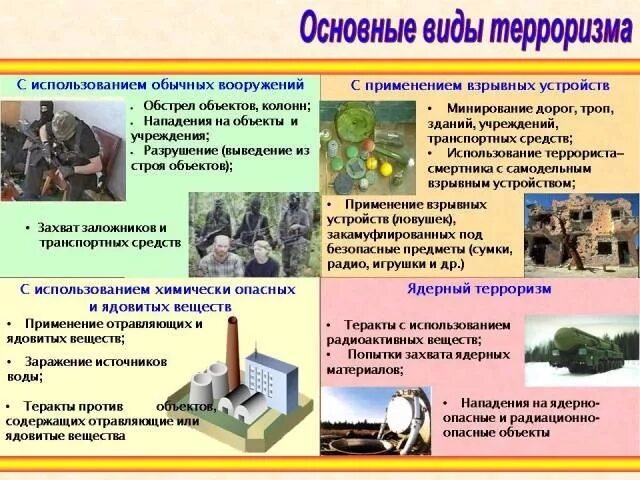 Основные виды терроризма

С использованием обычных вооружений

• Обстрел объектов, колонн;
• Нападения на объекты и учреждения;
• Разрушение (выведение из строя объектов);

• Захват заложников и транспортных средств

С применением взрывных устройств

• Минирование дорог, троп, зданий, учреждений, транспортных средств;
• Использование террориста–смертника с самодельным взрывным устройством;

• Применение взрывных устройств (ловушек), закамуфлированных под безопасные предметы (сумки, радио, игрушки и др.)

С использованием химически опасных и ядовитых веществ

• Применение отравляющих и ядовитых веществ;
• Заражение источников воды;
• Теракты против объектов, содержащих отравляющие или ядовитые вещества

Ядерный терроризм

• Теракты с использованием радиоактивных веществ;
• Попытки захвата ядерных материалов;

• Нападения на ядерно-опасные и радиационно-опасные объекты